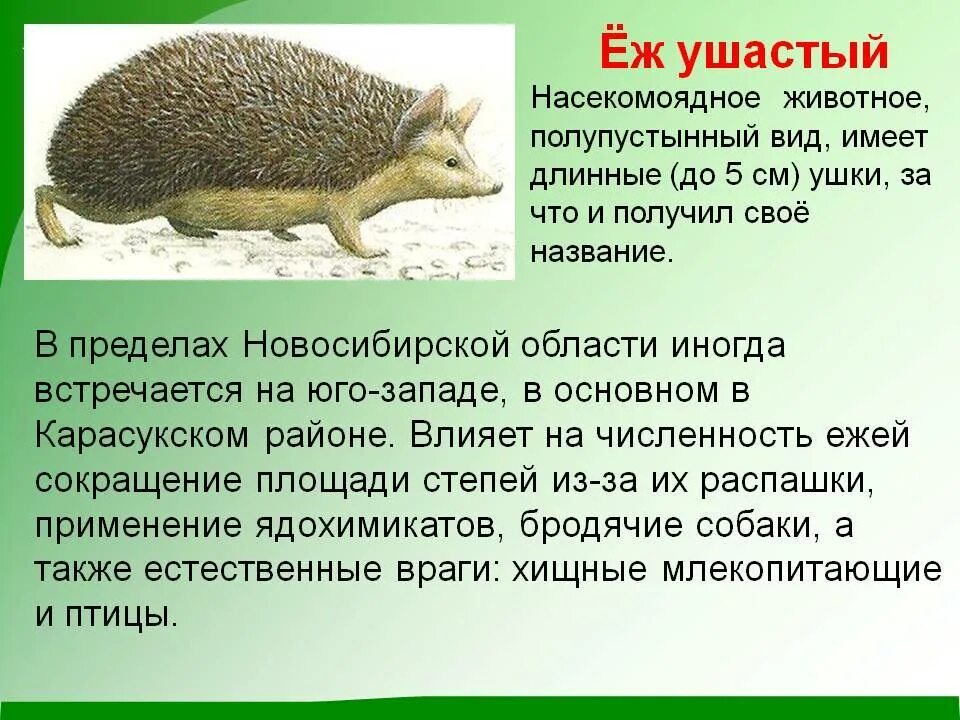 Ёж ушастый

Насекомоядное животное, полупустынный вид, имеет длинные (до 5 см) ушки, за что и получил своё название.

В пределах Новосибирской области иногда встречается на юго-западе, в основном в Карасукском районе. Влияет на численность ежей сокращение площади степей из-за их распашки, применение ядохимикатов, бродячие собаки, а также естественные враги: хищные млекопитающие и птицы.